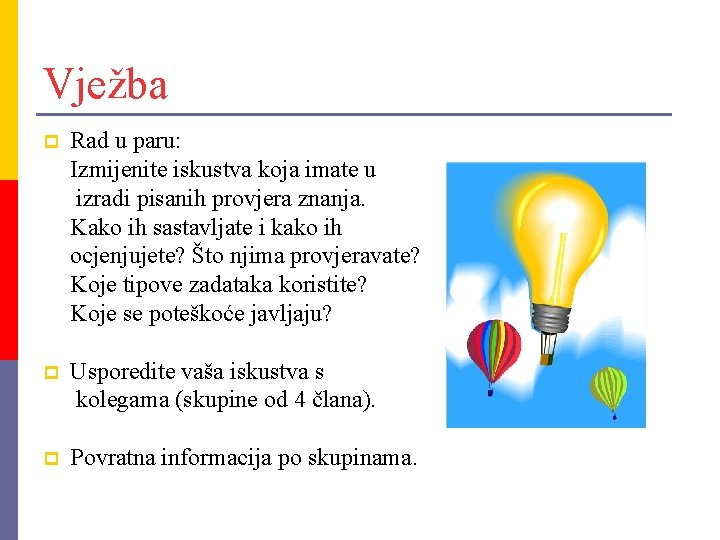 Vježba

Rad u paru:
Izmijenite iskustva koja imate u izradi pisanih provjera znanja.
Kako ih sastavljate i kako ih ocjenjujete? Što njima provjeravate? Koje tipove zadataka koristite? Koje se poteškoće javljaju?

Usporedite vaša iskustva s kolegama (skupine od 4 člana).

Povratna informacija po skupinama.